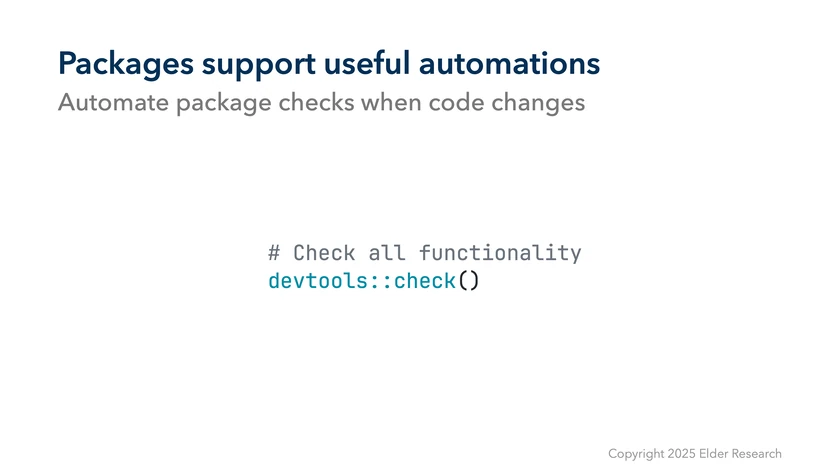 Packages support useful automations
Automate package checks when code changes

# Check all functionality
devtools::check()

Copyright 2025 Elder Research